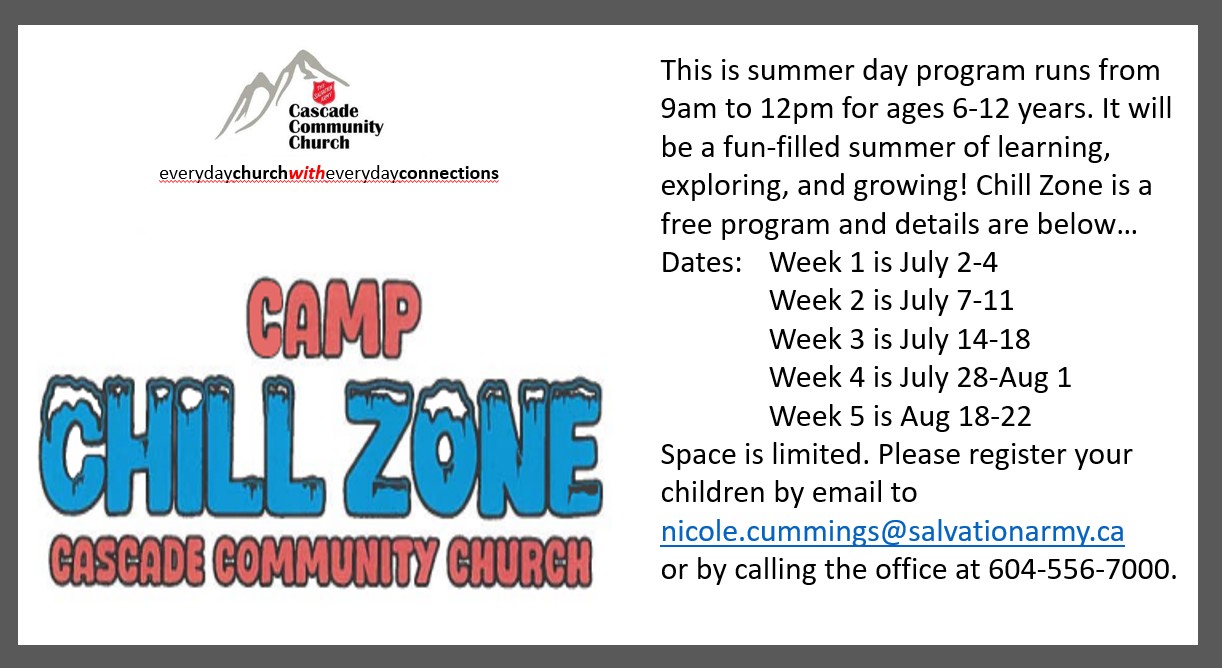 THE SALVATION ARMY

Cascade Community Church

everydaychurchwitheverydayconnections

CAMP
CHILL ZONE
CASCADE COMMUNITY CHURCH

This is summer day program runs from 9am to 12pm for ages 6-12 years. It will be a fun-filled summer of learning, exploring, and growing! Chill Zone is a free program and details are below…
Dates: Week 1 is July 2-4
Week 2 is July 7-11
Week 3 is July 14-18
Week 4 is July 28-Aug 1
Week 5 is Aug 18-22
Space is limited. Please register your children by email to nicole.cummings@salvationarmy.ca or by calling the office at 604-556-7000.